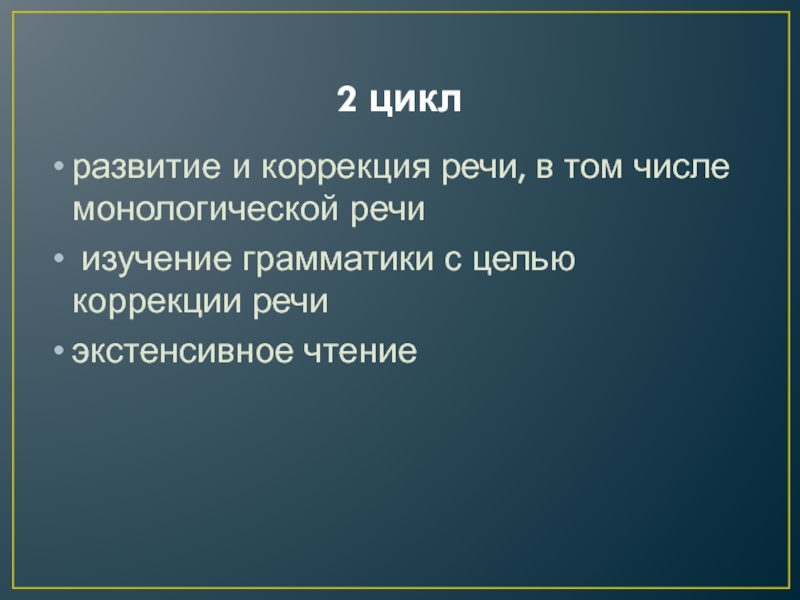 2 цикл

• развитие и коррекция речи, в том числе монологической речи

• изучение грамматики с целью коррекции речи

• экстенсивное чтение